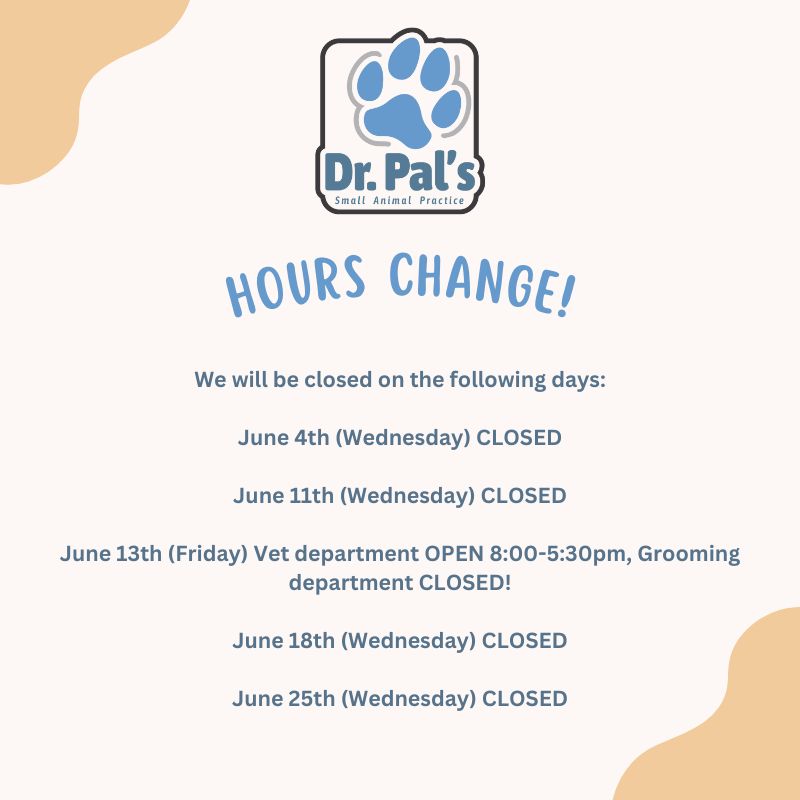 Dr. Pal's
Small Animal Practice

HOURS CHANGE!

We will be closed on the following days:

June 4th (Wednesday) CLOSED

June 11th (Wednesday) CLOSED

June 13th (Friday) Vet department OPEN 8:00-5:30pm, Grooming department CLOSED!

June 18th (Wednesday) CLOSED

June 25th (Wednesday) CLOSED